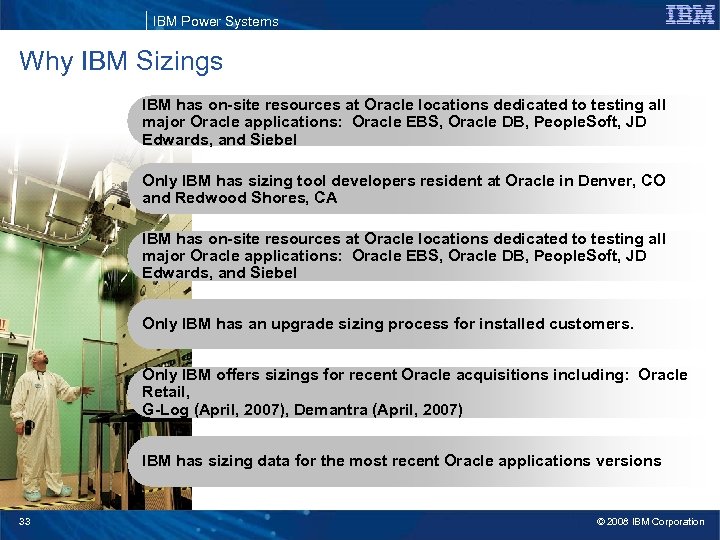 IBM Power Systems

IBM

Why IBM Sizings

IBM has on-site resources at Oracle locations dedicated to testing all major Oracle applications: Oracle EBS, Oracle DB, PeopleSoft, JD Edwards, and Siebel

Only IBM has sizing tool developers resident at Oracle in Denver, CO and Redwood Shores, CA

IBM has on-site resources at Oracle locations dedicated to testing all major Oracle applications: Oracle EBS, Oracle DB, PeopleSoft, JD Edwards, and Siebel

Only IBM has an upgrade sizing process for installed customers.

Only IBM offers sizings for recent Oracle acquisitions including: Oracle Retail,
G-Log (April, 2007), Demantra (April, 2007)

IBM has sizing data for the most recent Oracle applications versions

33

© 2008 IBM Corporation